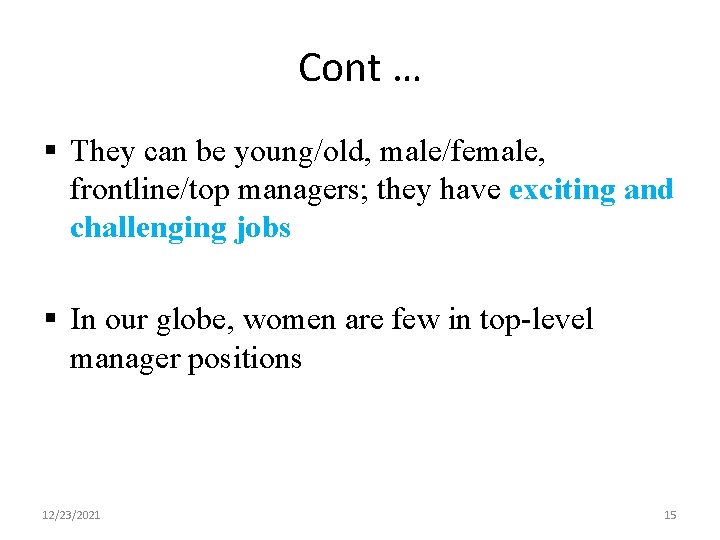 Cont …

▪ They can be young/old, male/female, frontline/top managers; they have exciting and challenging jobs

▪ In our globe, women are few in top-level manager positions

12/23/2021

15